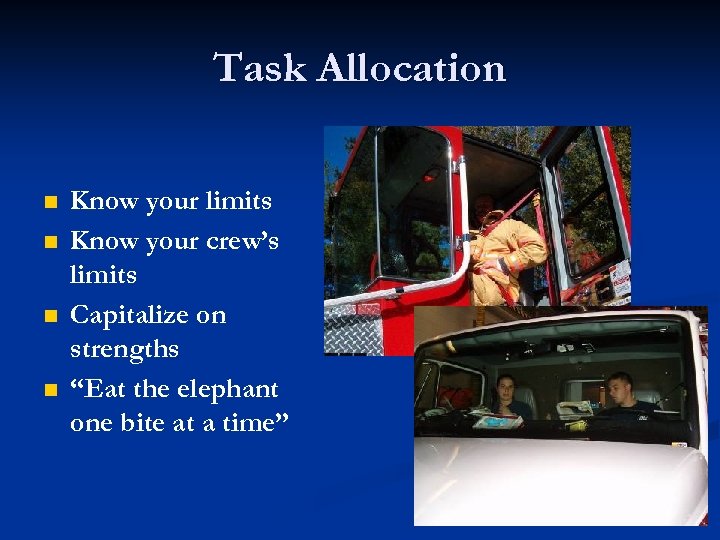 Task Allocation

- Know your limits
- Know your crew's limits
- Capitalize on strengths
- "Eat the elephant one bite at a time"